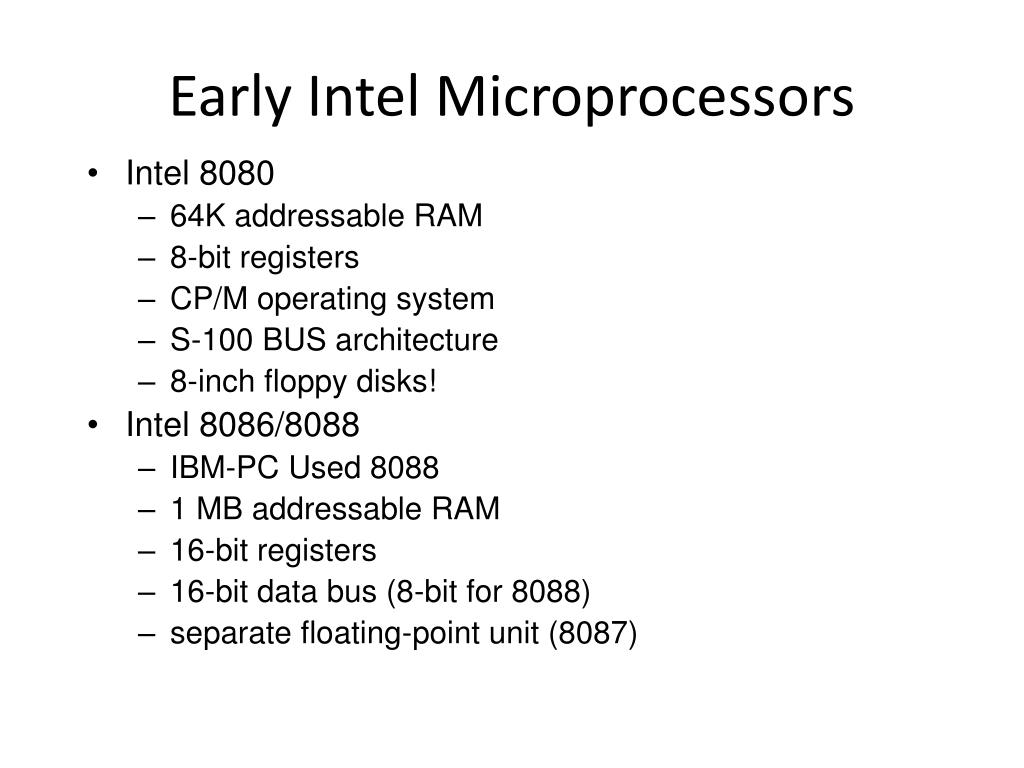 Early Intel Microprocessors

• Intel 8080
– 64K addressable RAM
– 8-bit registers
– CP/M operating system
– S-100 BUS architecture
– 8-inch floppy disks!
• Intel 8086/8088
– IBM-PC Used 8088
– 1 MB addressable RAM
– 16-bit registers
– 16-bit data bus (8-bit for 8088)
– separate floating-point unit (8087)